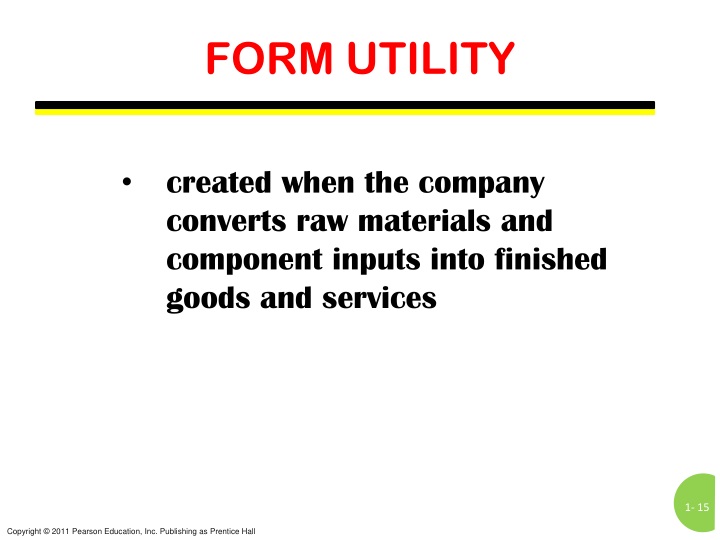 FORM UTILITY

• created when the company converts raw materials and component inputs into finished goods and services

1- 15

Copyright © 2011 Pearson Education, Inc. Publishing as Prentice Hall